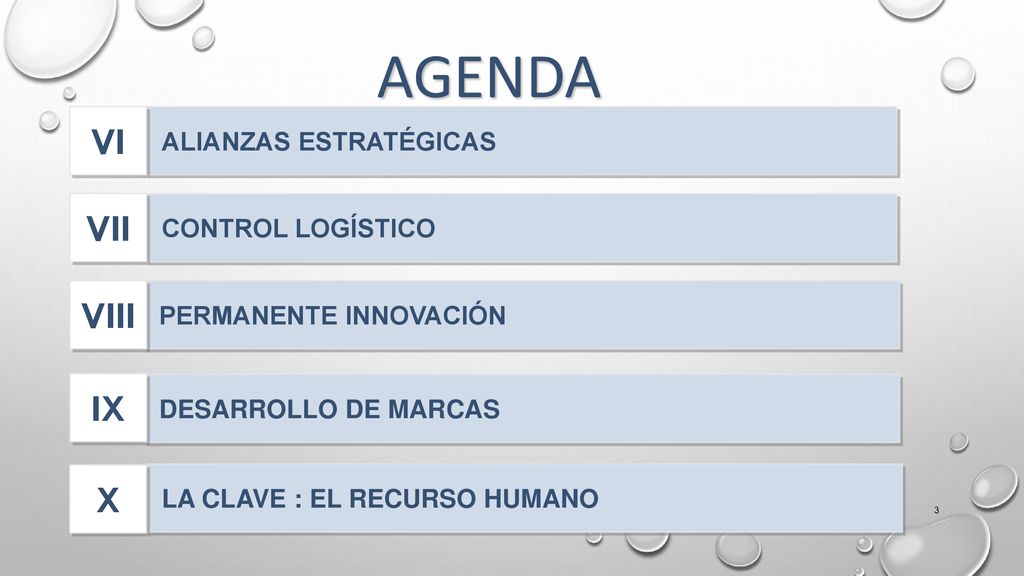 AGENDA

VI ALIANZAS ESTRATÉGICAS

VII CONTROL LOGÍSTICO

VIII PERMANENTE INNOVACIÓN

IX DESARROLLO DE MARCAS

X LA CLAVE : EL RECURSO HUMANO

3